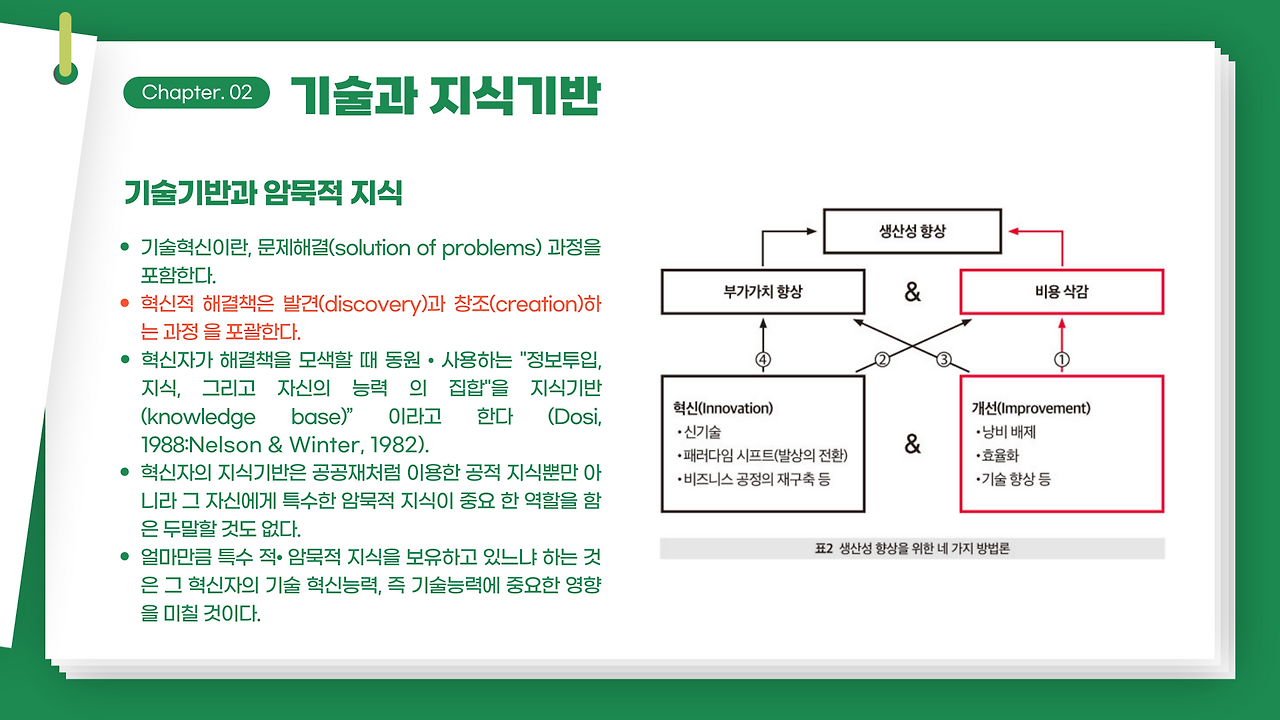 Chapter. 02 기술과 지식기반

기술기반과 암묵적 지식

• 기술혁신이란, 문제해결(solution of problems) 과정을 포함한다.
• 혁신적 해결책은 발견(discovery)과 창조(creation)하는 과정 을 포괄한다.
• 혁신자가 해결책을 모색할 때 동원 • 사용하는 "정보투입, 지식, 그리고 자신의 능력 의 집합"을 지식기반 (knowledge base)" 이라고 한다 (Dosi, 1988:Nelson & Winter, 1982).
• 혁신자의 지식기반은 공공재처럼 이용한 공적 지식뿐만 아니라 그 자신에게 특수한 암묵적 지식이 중요 한 역할을 함은 두말할 것도 없다.
• 얼마만큼 특수 적• 암묵적 지식을 보유하고 있느냐 하는 것은 그 혁신자의 기술 혁신능력, 즉 기술능력에 중요한 영향을 미칠 것이다.

생산성 향상

부가가치 향상

&

비용 삭감

④ ② ③ ①

혁신(Innovation)
• 신기술
• 패러다임 시프트(발상의 전환)
• 비즈니스 공정의 재구축 등

&

개선(Improvement)
• 낭비 배제
• 효율화
• 기술 향상 등

표2 생산성 향상을 위한 네 가지 방법론